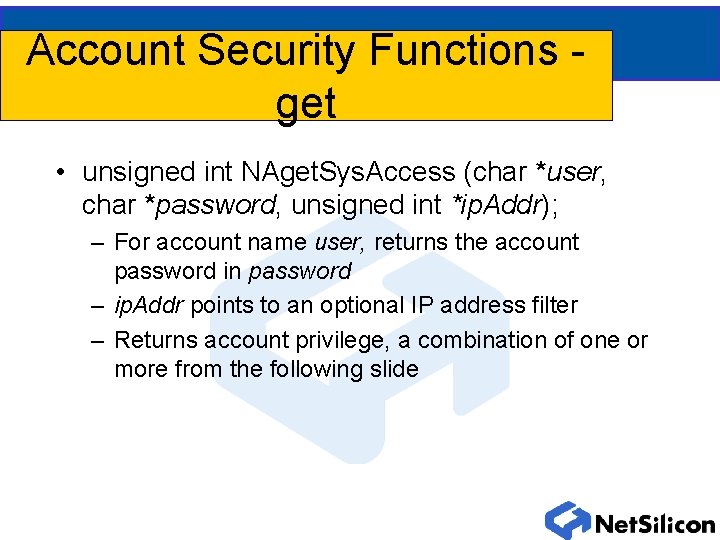 Account Security Functions - get

• unsigned int NAgetSysAccess (char *user, char *password, unsigned int *ipAddr);

– For account name user, returns the account password in password

– ipAddr points to an optional IP address filter

– Returns account privilege, a combination of one or more from the following slide

NetSilicon